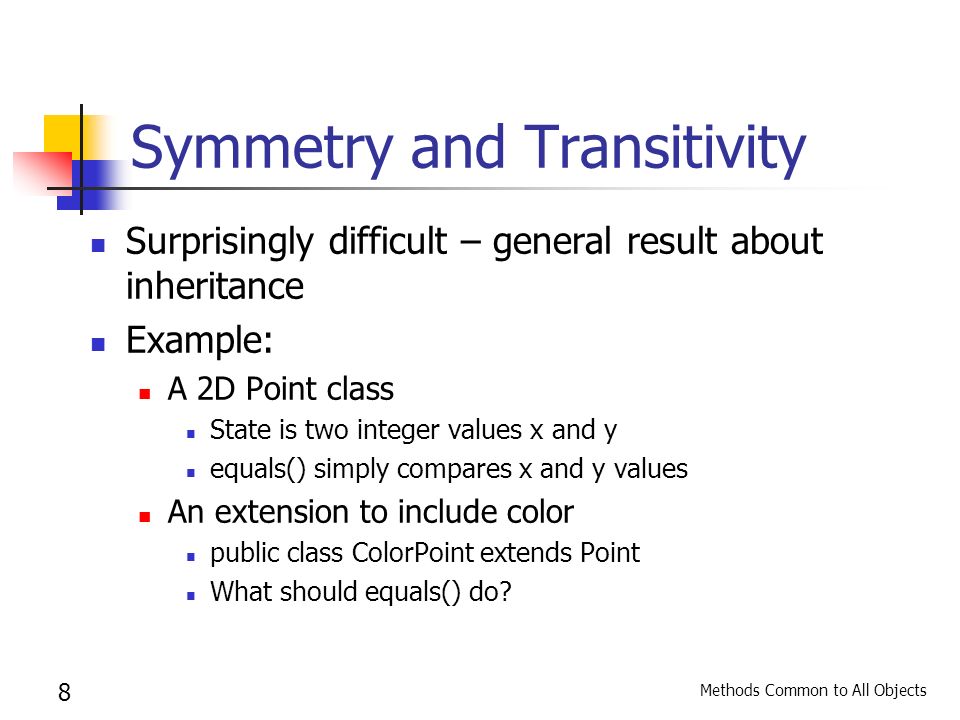 Symmetry and Transitivity

- Surprisingly difficult – general result about inheritance
- Example:
  - A 2D Point class
    - State is two integer values x and y
    - equals() simply compares x and y values
  - An extension to include color
    - public class ColorPoint extends Point
    - What should equals() do?

8

Methods Common to All Objects